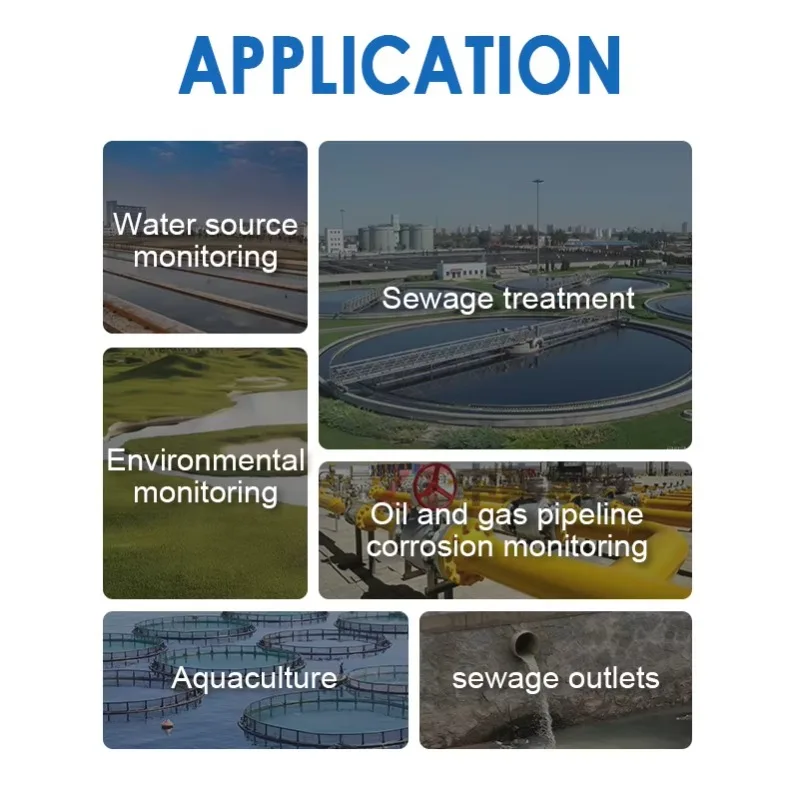 APPLICATION

Water source monitoring

Sewage treatment

Environmental monitoring

Oil and gas pipeline corrosion monitoring

Aquaculture

sewage outlets